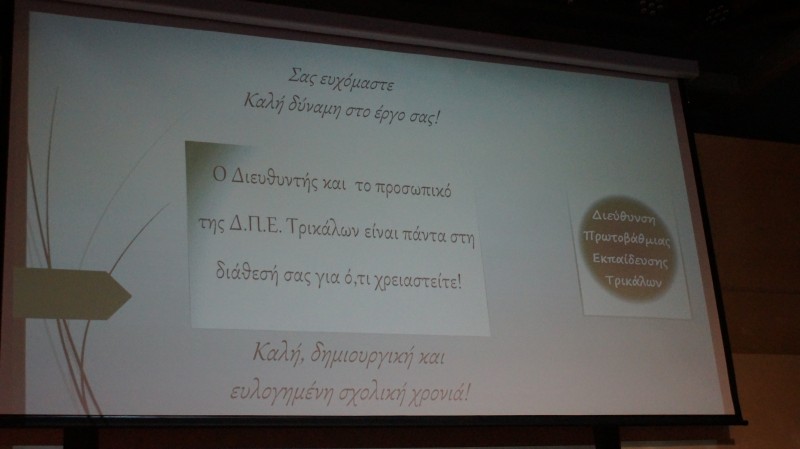 Σας ευχόμαστε
Καλή δύναμη στο έργο σας!

Ο Διευθυντής και το προσωπικό της Δ.Π.Ε. Τρικάλων είναι πάντα στη διάθεσή σας για ό,τι χρειαστείτε!

Διεύθυνση Πρωτοβάθμιας Εκπαίδευσης Τρικάλων

Καλή, δημιουργική και ευλογημένη σχολική χρονιά!